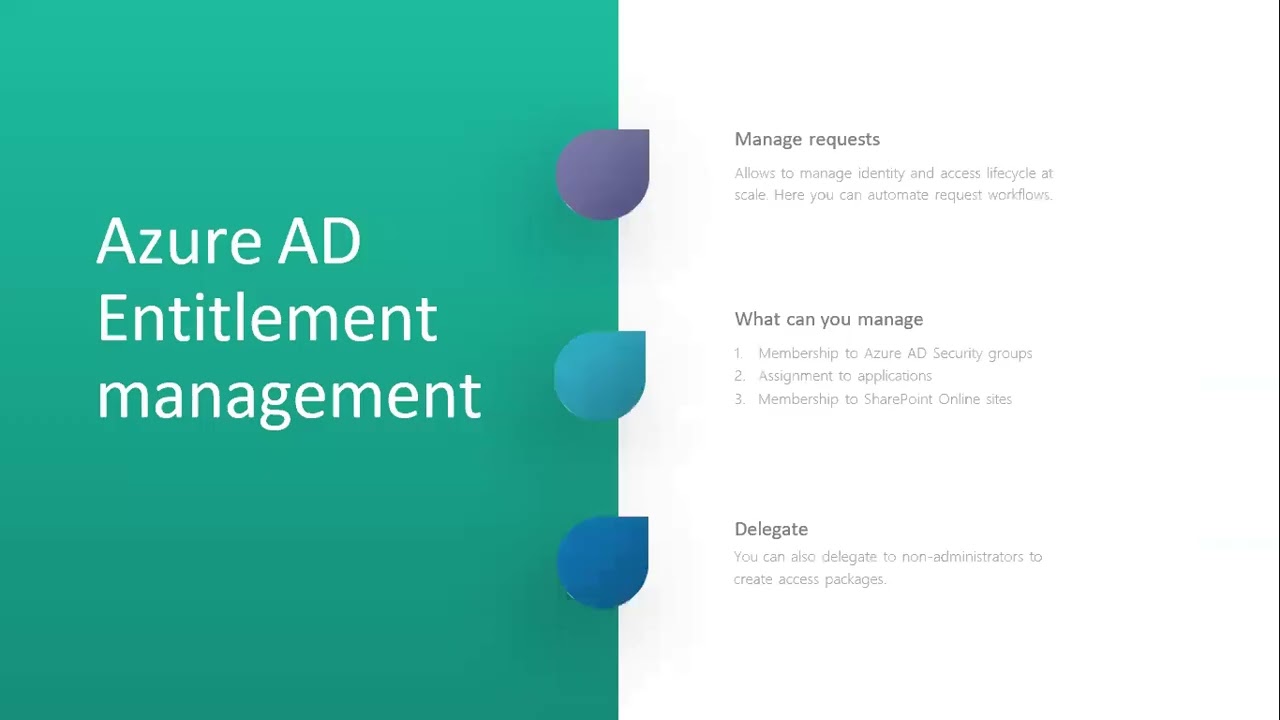 Azure AD Entitlement management

Manage requests

Allows to manage identity and access lifecycle at scale. Here you can automate request workflows.

What can you manage

1. Membership to Azure AD Security groups
2. Assignment to applications
3. Membership to SharePoint Online sites

Delegate

You can also delegate to non-administrators to create access packages.